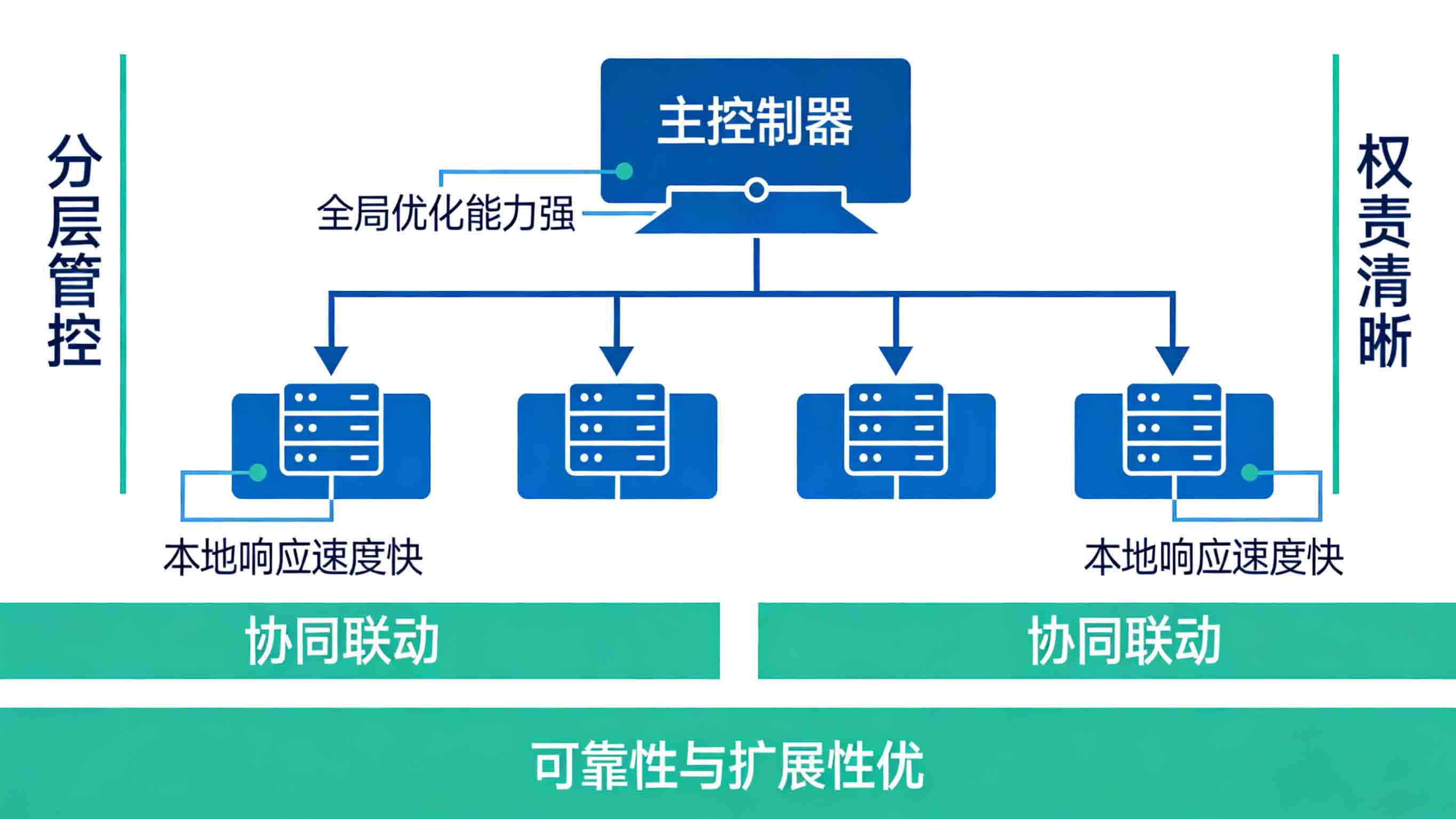 分层管控

主控制器

全局优化能力强

权责清晰

本地响应速度快

本地响应速度快

协同联动

协同联动

可靠性与扩展性优